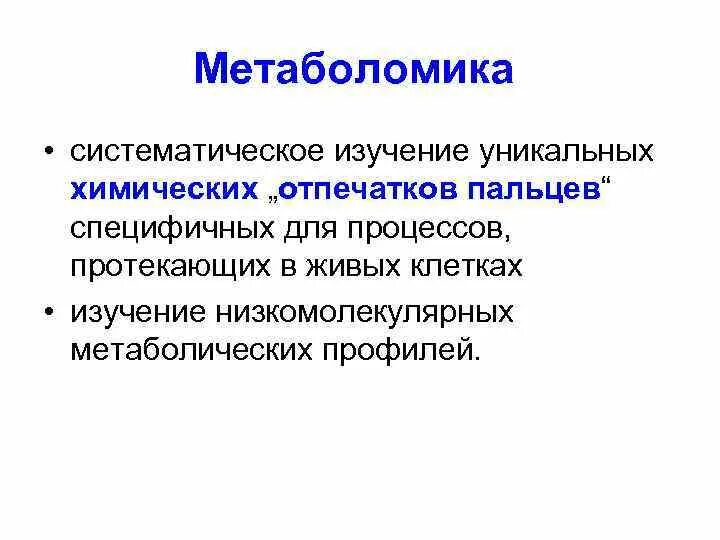 Метаболомика

• систематическое изучение уникальных химических „отпечатков пальцев“ специфичных для процессов, протекающих в живых клетках
• изучение низкомолекулярных метаболических профилей.